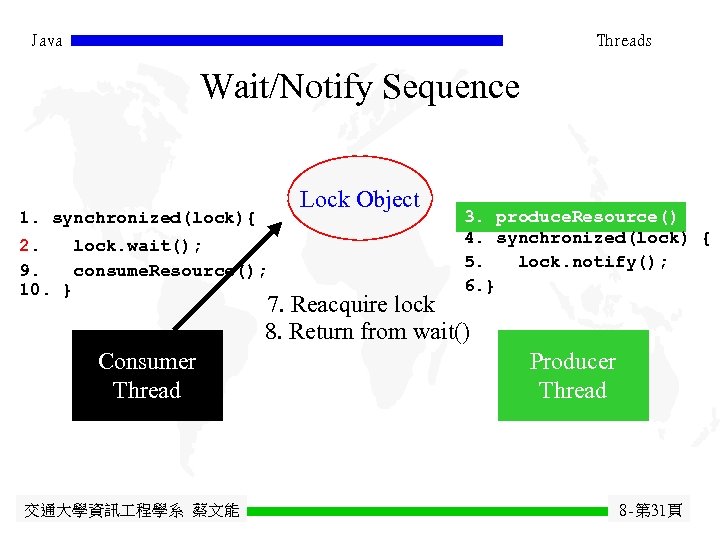 Java

Threads

Wait/Notify Sequence

Lock Object

1. synchronized(lock){
2.    lock.wait();
9.    consumeResource();
10. }

3. produceResource()
4. synchronized(lock) {
5.    lock.notify();
6.}

7. Reacquire lock
8. Return from wait()

Consumer Thread

Producer Thread

交通大學資訊工程學系 蔡文能

8-第31頁